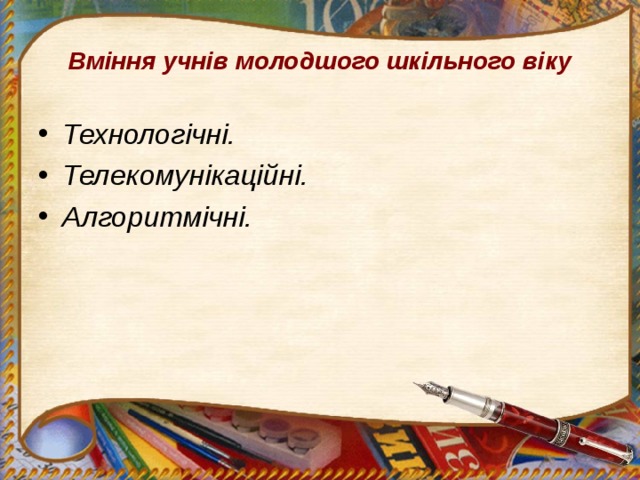 Вміння учнів молодшого шкільного віку

• Технологічні.
• Телекомунікаційні.
• Алгоритмічні.